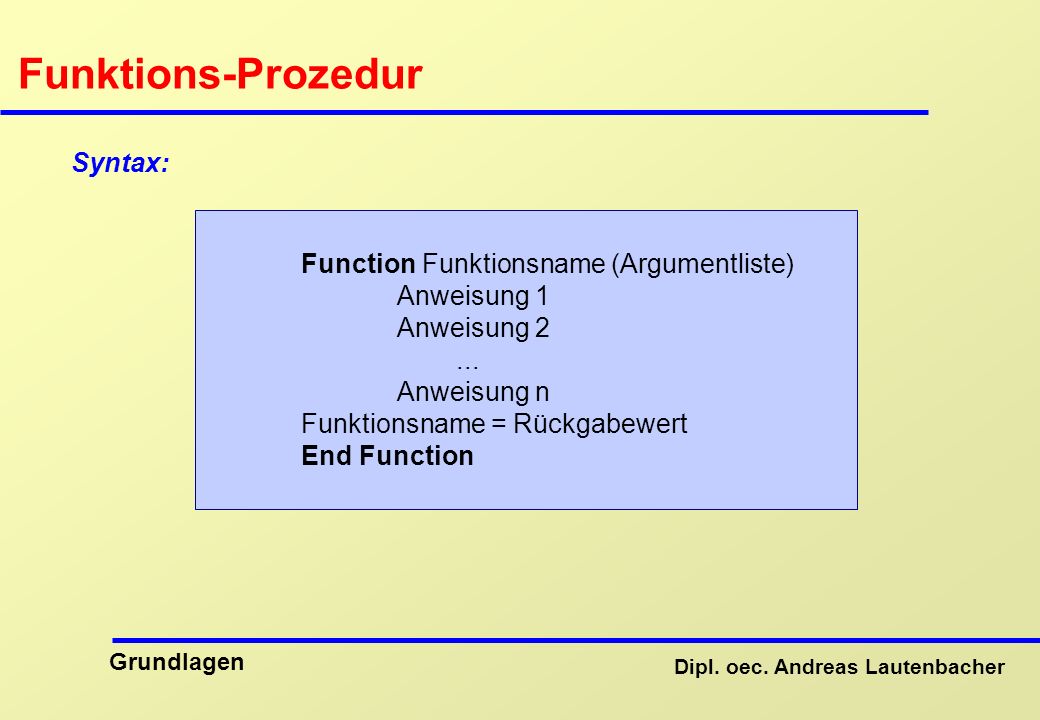 Funktions-Prozedur

Syntax:

Function Funktionsname (Argumentliste)
Anweisung 1
Anweisung 2
...
Anweisung n
Funktionsname = Rückgabewert
End Function

Grundlagen

Dipl. oec. Andreas Lautenbacher